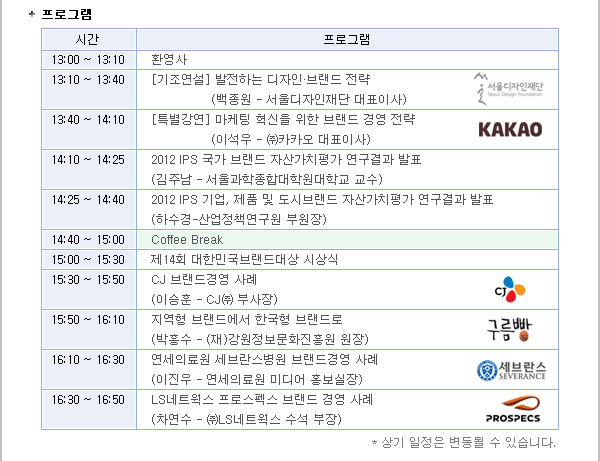 + 프로그램

| 시간 | 프로그램 |
|---|---|
| 13:00 ~ 13:10 | 환영사 |
| 13:10 ~ 13:40 | [기조연설] 발전하는 디자인·브랜드 전략 (백종원 - 서울디자인재단 대표이사) 서울디자인재단 Seoul Design Foundation |
| 13:40 ~ 14:10 | [특별강연] 마케팅 혁신을 위한 브랜드 경영 전략 (이석우 - ㈜카카오 대표이사) KAKAO |
| 14:10 ~ 14:25 | 2012 IPS 국가 브랜드 자산가치평가 연구결과 발표 (김주남 - 서울과학종합대학원대학교 교수) |
| 14:25 ~ 14:40 | 2012 IPS 기업, 제품 및 도시브랜드 자산가치평가 연구결과 발표 (하수경-산업정책연구원 부원장) |
| 14:40 ~ 15:00 | Coffee Break |
| 15:00 ~ 15:30 | 제14회 대한민국브랜드대상 시상식 |
| 15:30 ~ 15:50 | CJ 브랜드경영 사례 (이승훈 - CJ㈜ 부사장) CJ |
| 15:50 ~ 16:10 | 지역형 브랜드에서 한국형 브랜드로 (박흥수 - (재)강원정보문화진흥원 원장) 구름빵 |
| 16:10 ~ 16:30 | 연세의료원 세브란스병원 브랜드경영 사례 (이진우 - 연세의료원 미디어 홍보실장) 세브란스 SEVERANCE |
| 16:30 ~ 16:50 | LS네트웍스 프로스펙스 브랜드 경영 사례 (차연수 - ㈜LS네트웍스 수석 부장) PROSPECS |

* 상기 일정은 변동될 수 있습니다.